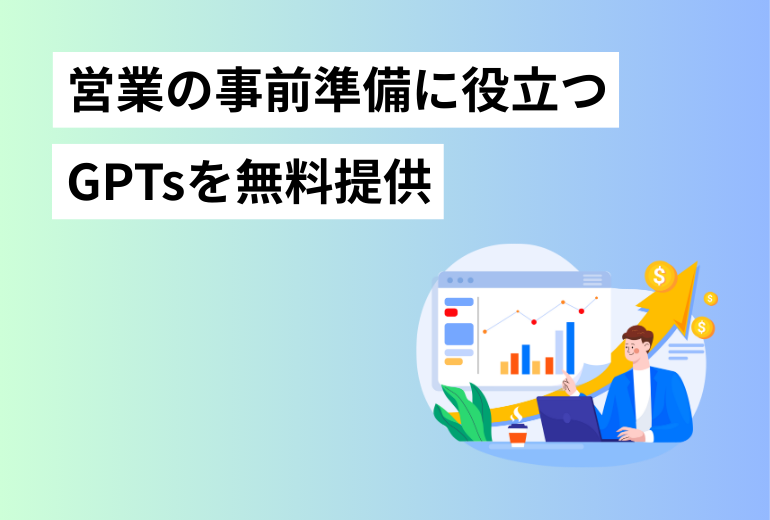 営業の事前準備に役立つ

GPTsを無料提供

$

$

$